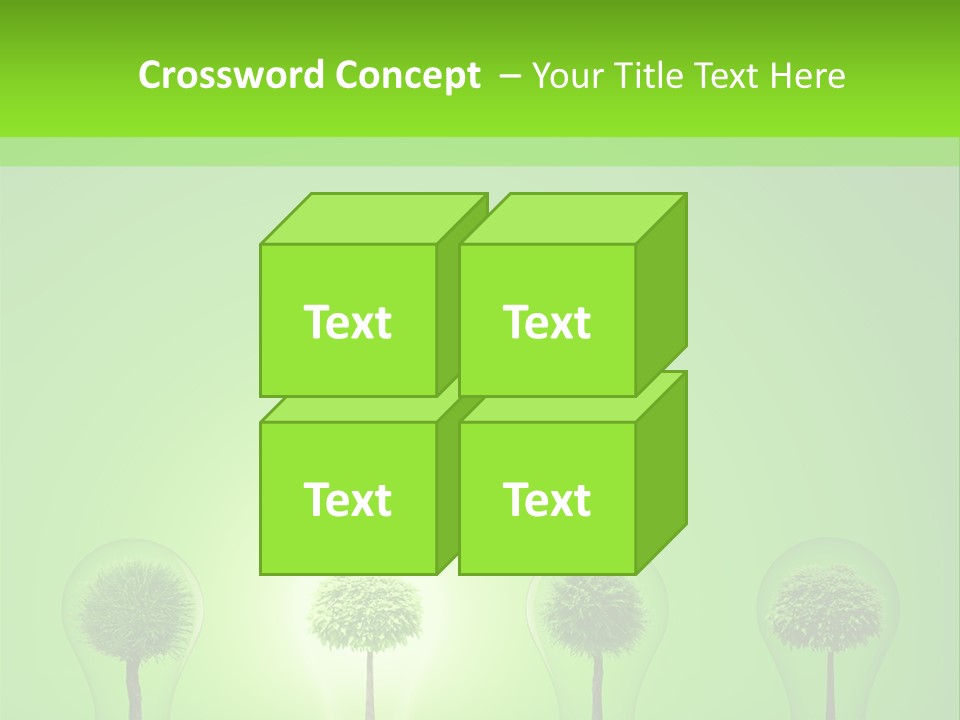 Crossword Concept – Your Title Text Here

Text

Text

Text

Text